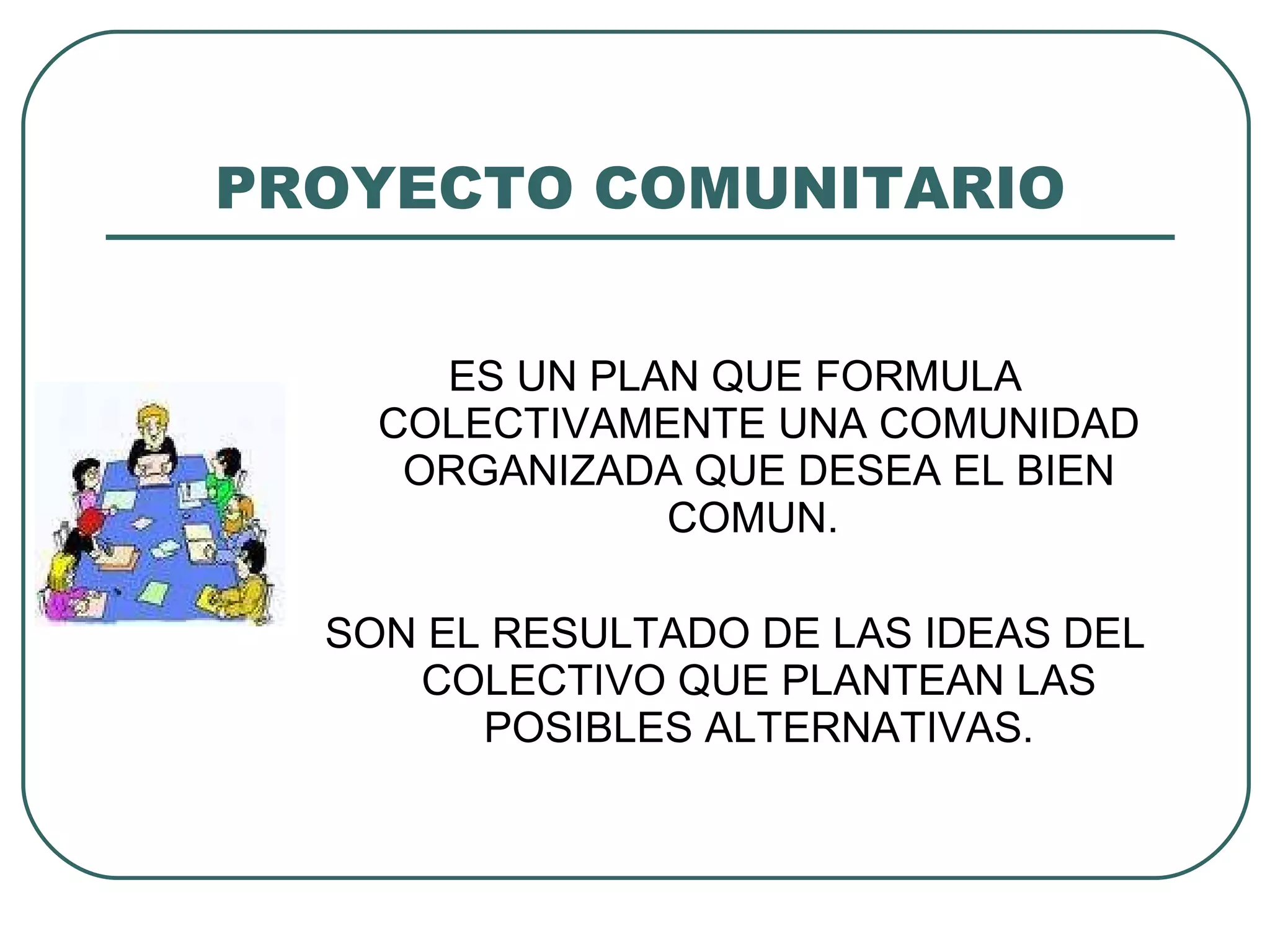 PROYECTO COMUNITARIO

ES UN PLAN QUE FORMULA COLECTIVAMENTE UNA COMUNIDAD ORGANIZADA QUE DESEA EL BIEN COMUN.

SON EL RESULTADO DE LAS IDEAS DEL COLECTIVO QUE PLANTEAN LAS POSIBLES ALTERNATIVAS.